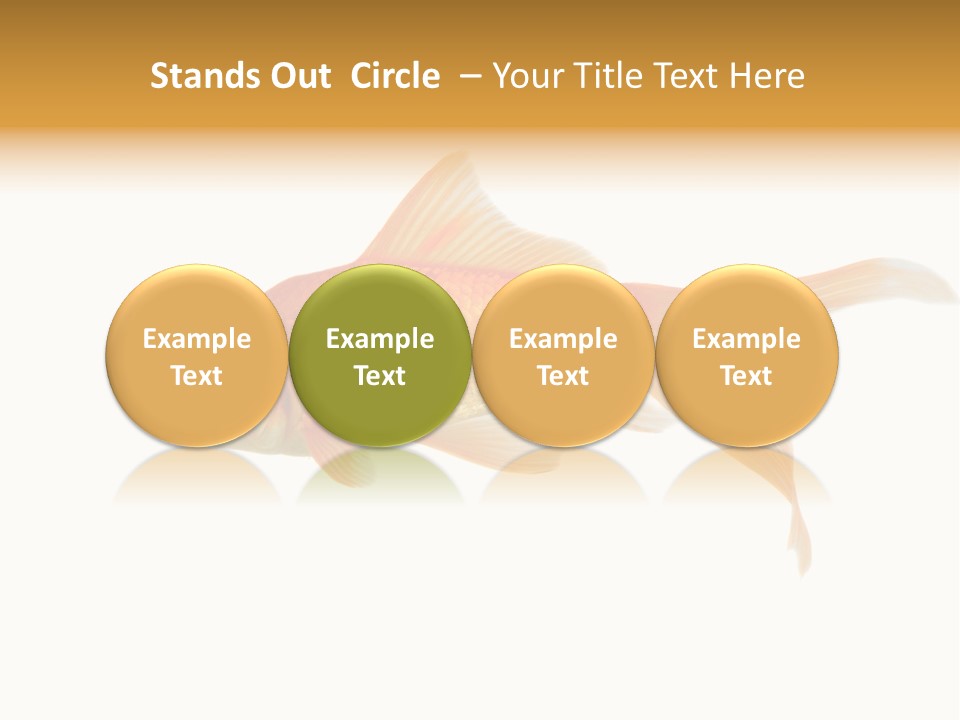 Stands Out Circle – Your Title Text Here

Example Text

Example Text

Example Text

Example Text